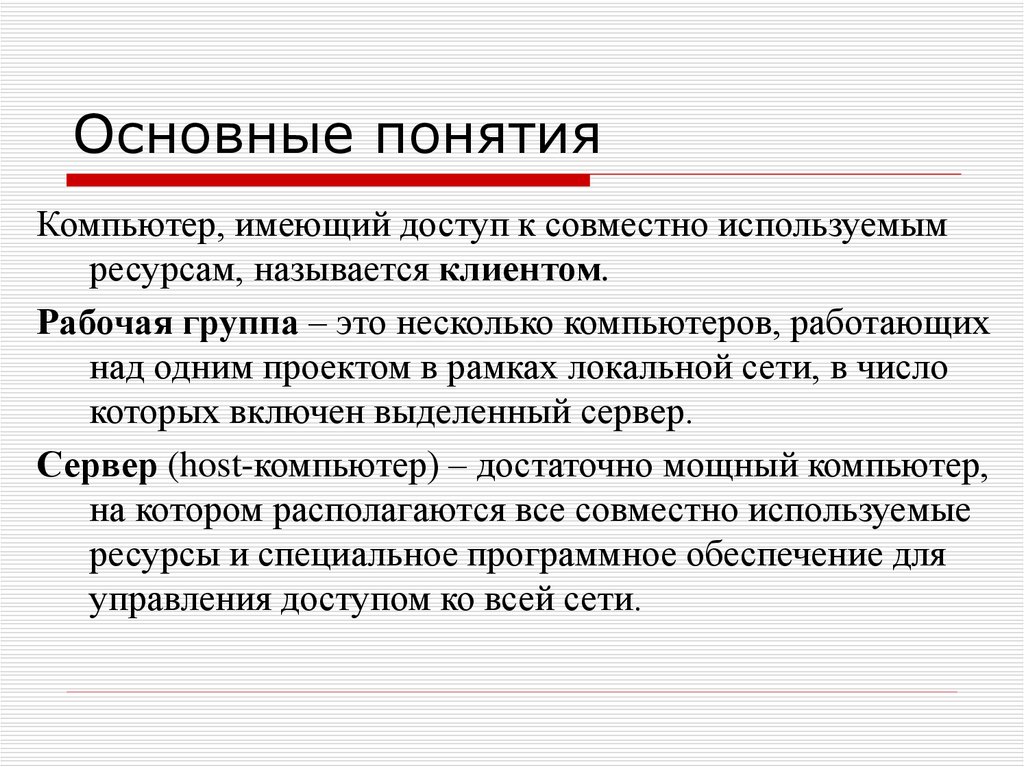 Основные понятия

Компьютер, имеющий доступ к совместно используемым ресурсам, называется клиентом.

Рабочая группа – это несколько компьютеров, работающих над одним проектом в рамках локальной сети, в число которых включен выделенный сервер.

Сервер (host-компьютер) – достаточно мощный компьютер, на котором располагаются все совместно используемые ресурсы и специальное программное обеспечение для управления доступом ко всей сети.